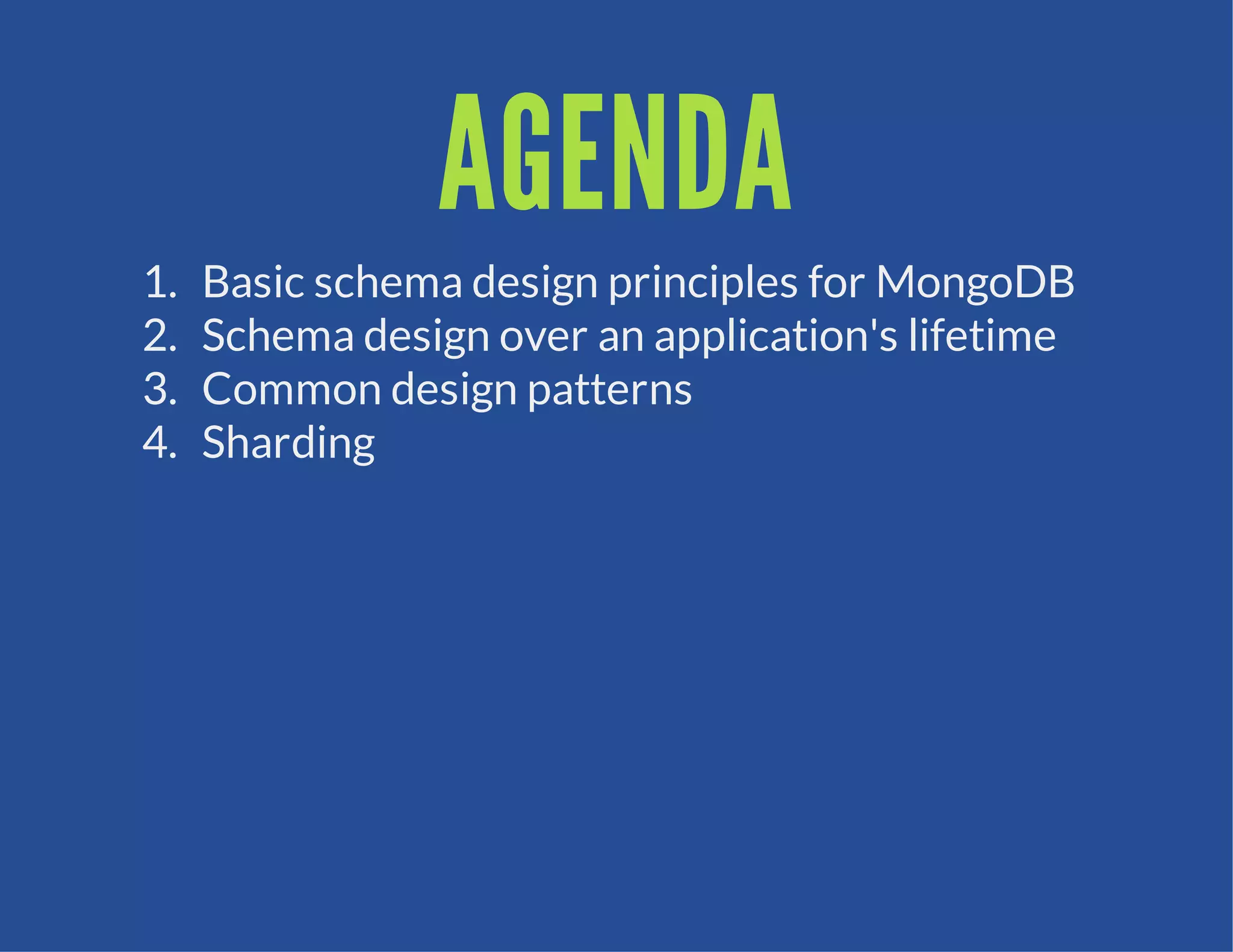 AGENDA

1. Basic schema design principles for MongoDB
2. Schema design over an application's lifetime
3. Common design patterns
4. Sharding